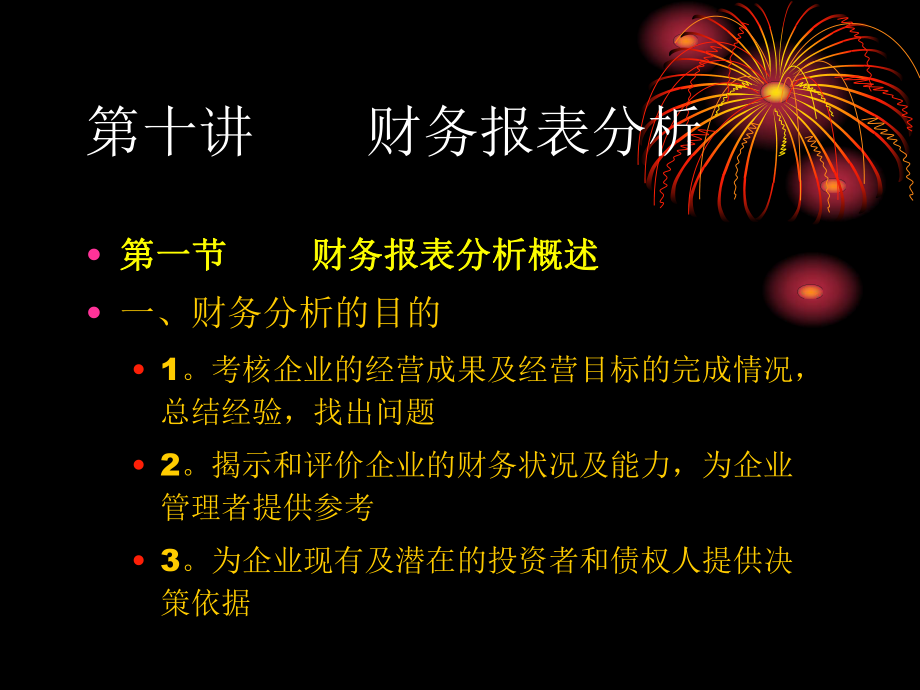 第十讲　　财务报表分析

• 第一节　　财务报表分析概述
• 一、财务分析的目的
  • 1。考核企业的经营成果及经营目标的完成情况，总结经验，找出问题
  • 2。揭示和评价企业的财务状况及能力，为企业管理者提供参考
  • 3。为企业现有及潜在的投资者和债权人提供决策依据